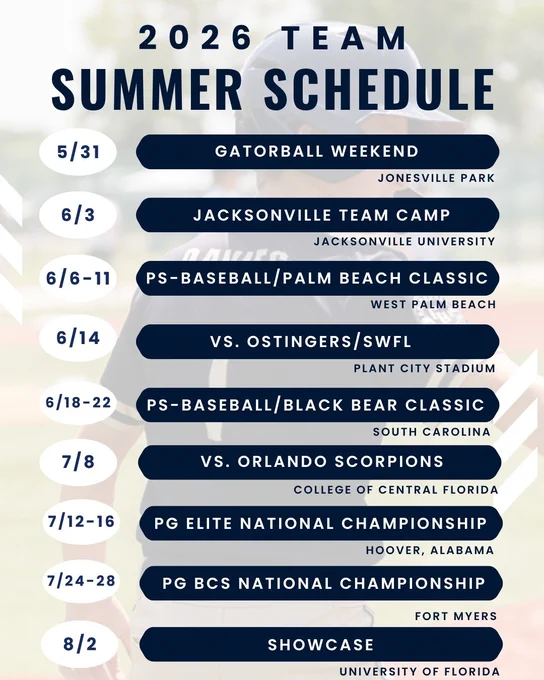 2026 TEAM
SUMMER SCHEDULE

5/31
GATORBALL WEEKEND
JONESVILLE PARK

6/3
JACKSONVILLE TEAM CAMP
JACKSONVILLE UNIVERSITY

6/6-11
PS-BASEBALL/PALM BEACH CLASSIC
WEST PALM BEACH

6/14
VS. OSTINGERS/SWFL
PLANT CITY STADIUM

6/18-22
PS-BASEBALL/BLACK BEAR CLASSIC
SOUTH CAROLINA

7/8
VS. ORLANDO SCORPIONS
COLLEGE OF CENTRAL FLORIDA

7/12-16
PG ELITE NATIONAL CHAMPIONSHIP
HOOVER, ALABAMA

7/24-28
PG BCS NATIONAL CHAMPIONSHIP
FORT MYERS

8/2
SHOWCASE
UNIVERSITY OF FLORIDA